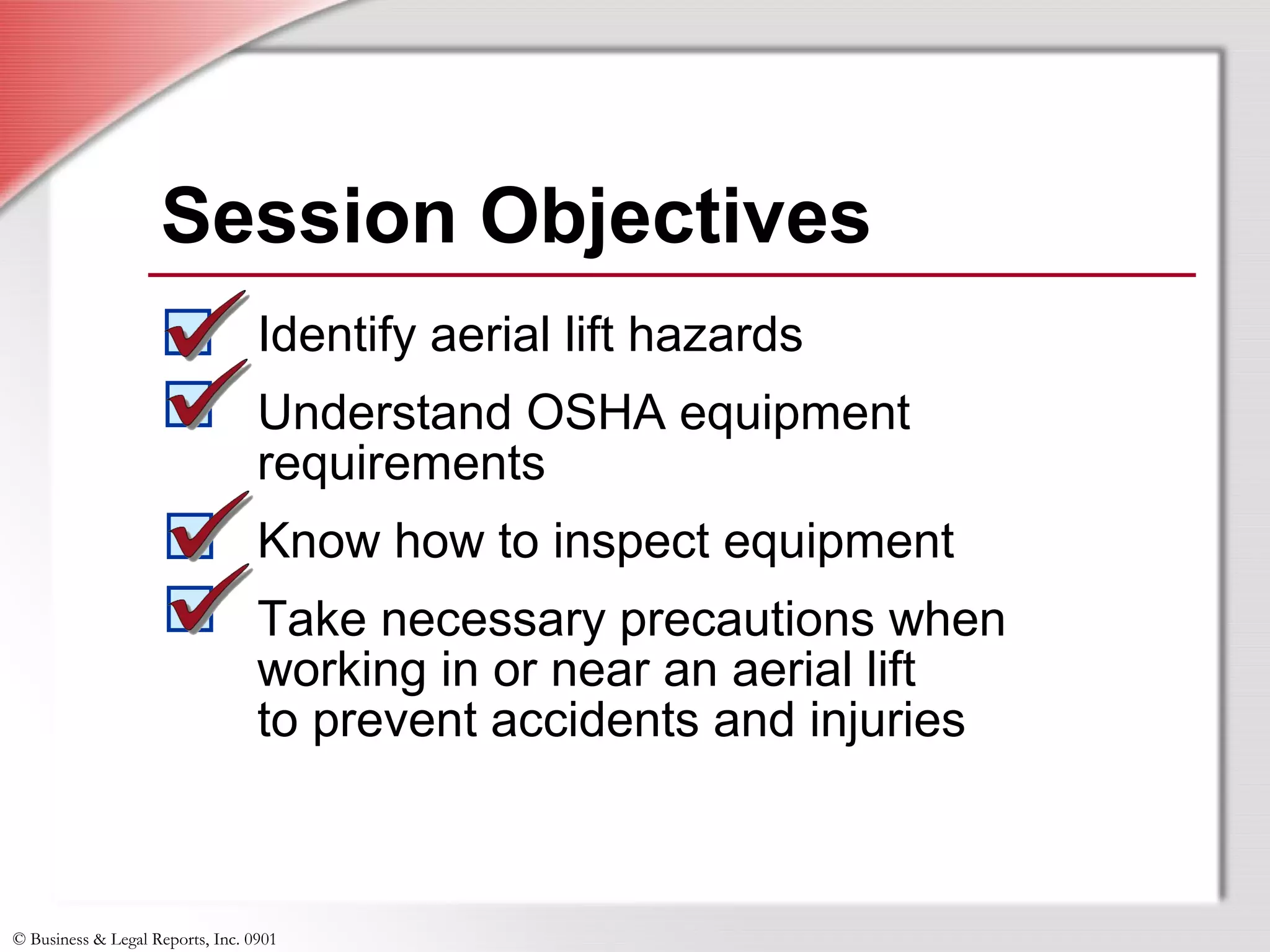 Session Objectives

Identify aerial lift hazards

Understand OSHA equipment requirements

Know how to inspect equipment

Take necessary precautions when working in or near an aerial lift to prevent accidents and injuries

© Business & Legal Reports, Inc. 0901